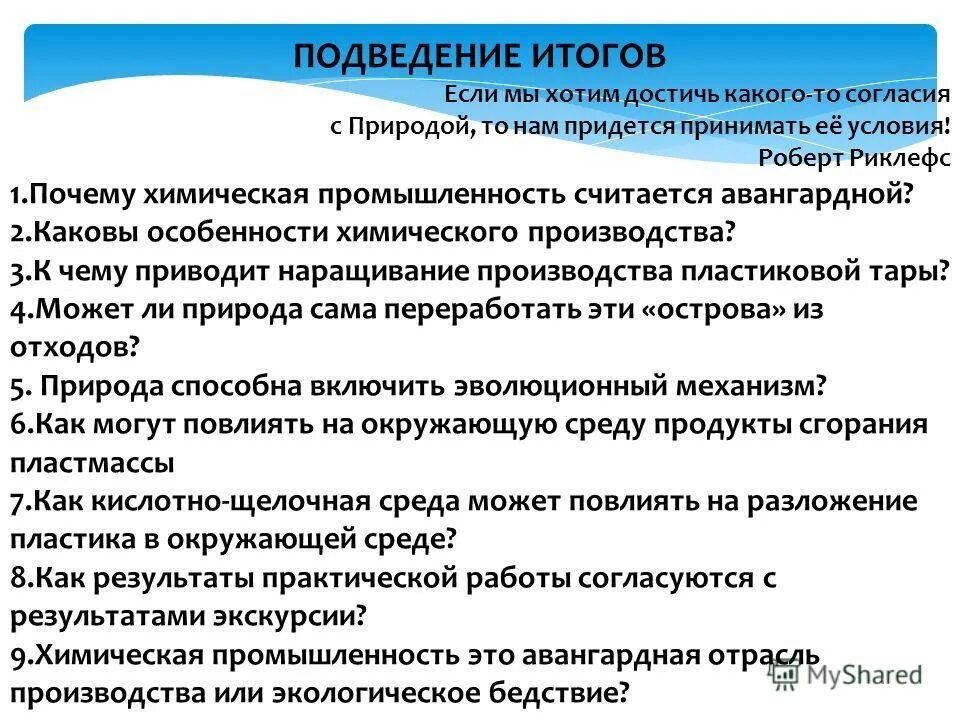 ПОДВЕДЕНИЕ ИТОГОВ

Если мы хотим достичь какого-то согласия с Природой, то нам придется принимать её условия!
Роберт Риклефс

1.Почему химическая промышленность считается авангардной?
2.Каковы особенности химического производства?
3.К чему приводит наращивание производства пластиковой тары?
4.Может ли природа сама переработать эти «острова» из отходов?
5. Природа способна включить эволюционный механизм?
6.Как могут повлиять на окружающую среду продукты сгорания пластмассы
7.Как кислотно-щелочная среда может повлиять на разложение пластика в окружающей среде?
8.Как результаты практической работы согласуются с результатами экскурсии?
9.Химическая промышленность это авангардная отрасль производства или экологическое бедствие?

MyShared